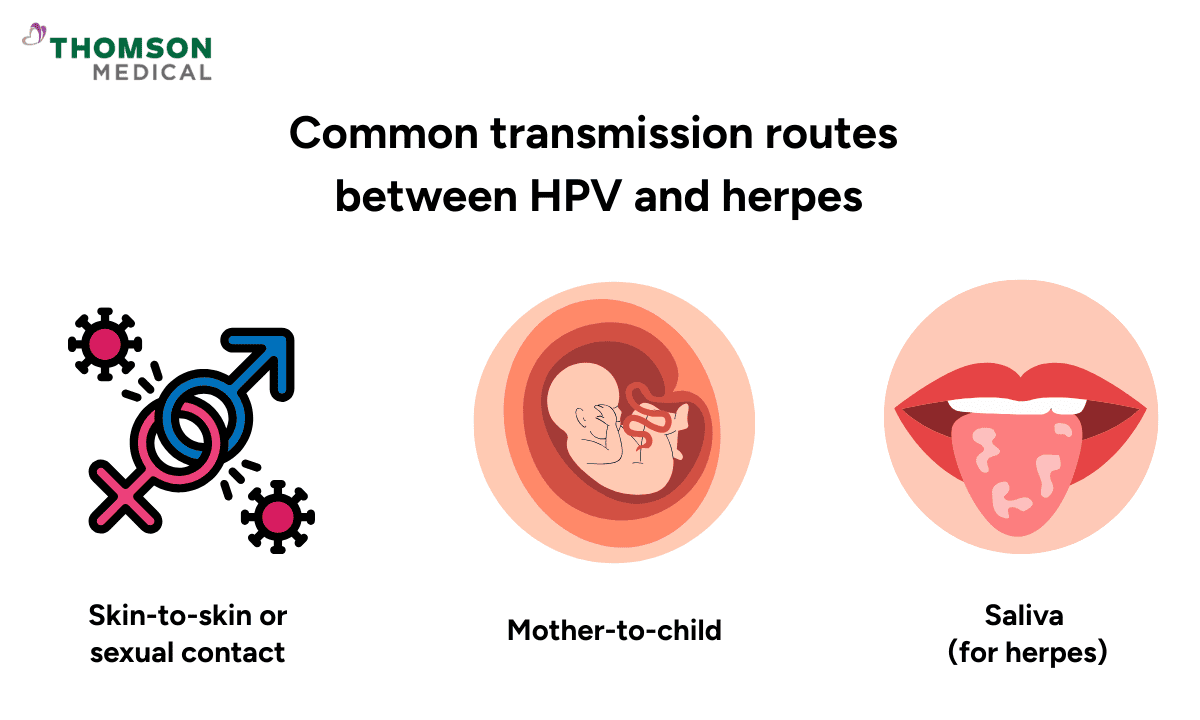 THOMSON
MEDICAL

Common transmission routes between HPV and herpes

Skin-to-skin or sexual contact

Mother-to-child

Saliva
(for herpes)